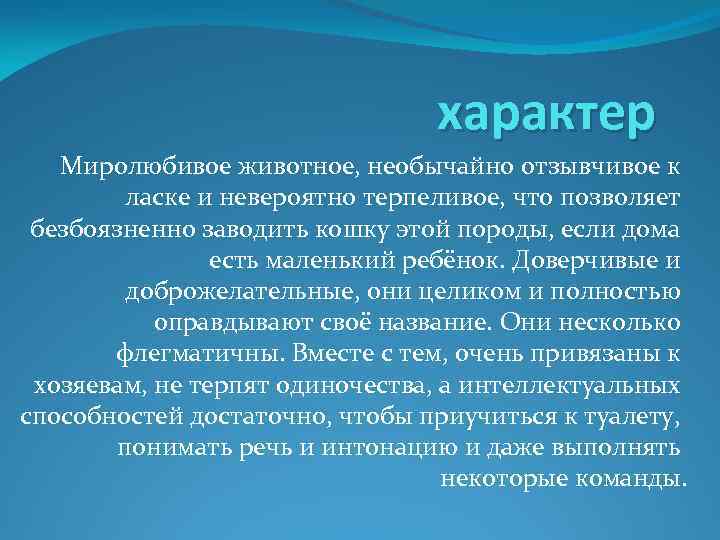 характер

Миролюбивое животное, необычайно отзывчивое к ласке и невероятно терпеливое, что позволяет безбоязненно заводить кошку этой породы, если дома есть маленький ребёнок. Доверчивые и доброжелательные, они целиком и полностью оправдывают своё название. Они несколько флегматичны. Вместе с тем, очень привязаны к хозяевам, не терпят одиночества, а интеллектуальных способностей достаточно, чтобы приучиться к туалету, понимать речь и интонацию и даже выполнять некоторые команды.